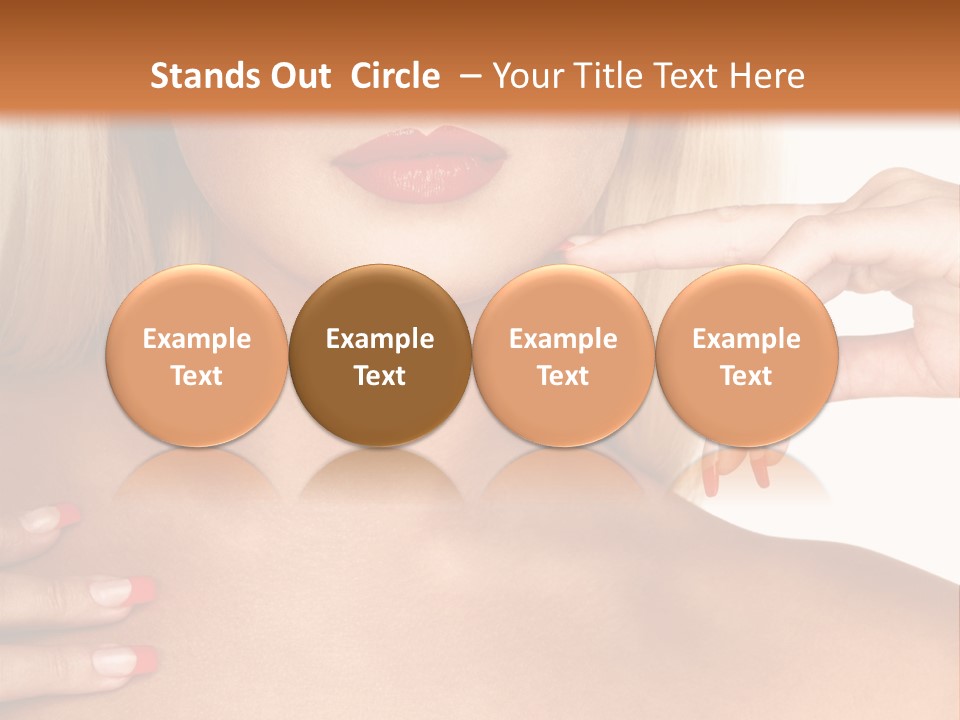 Stands Out Circle – Your Title Text Here

Example Text

Example Text

Example Text

Example Text